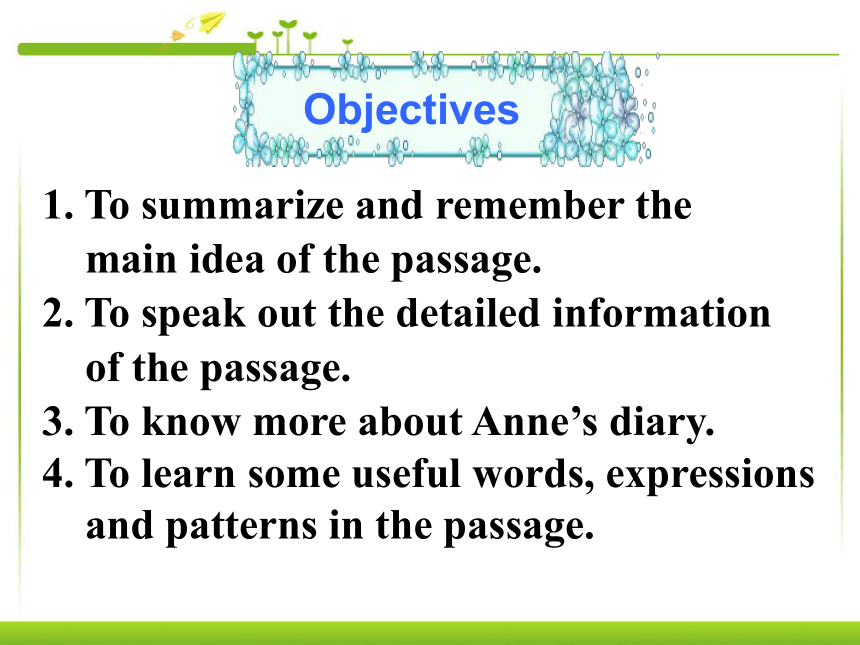 Objectives

1. To summarize and remember the main idea of the passage.
2. To speak out the detailed information of the passage.
3. To know more about Anne’s diary.
4. To learn some useful words, expressions and patterns in the passage.